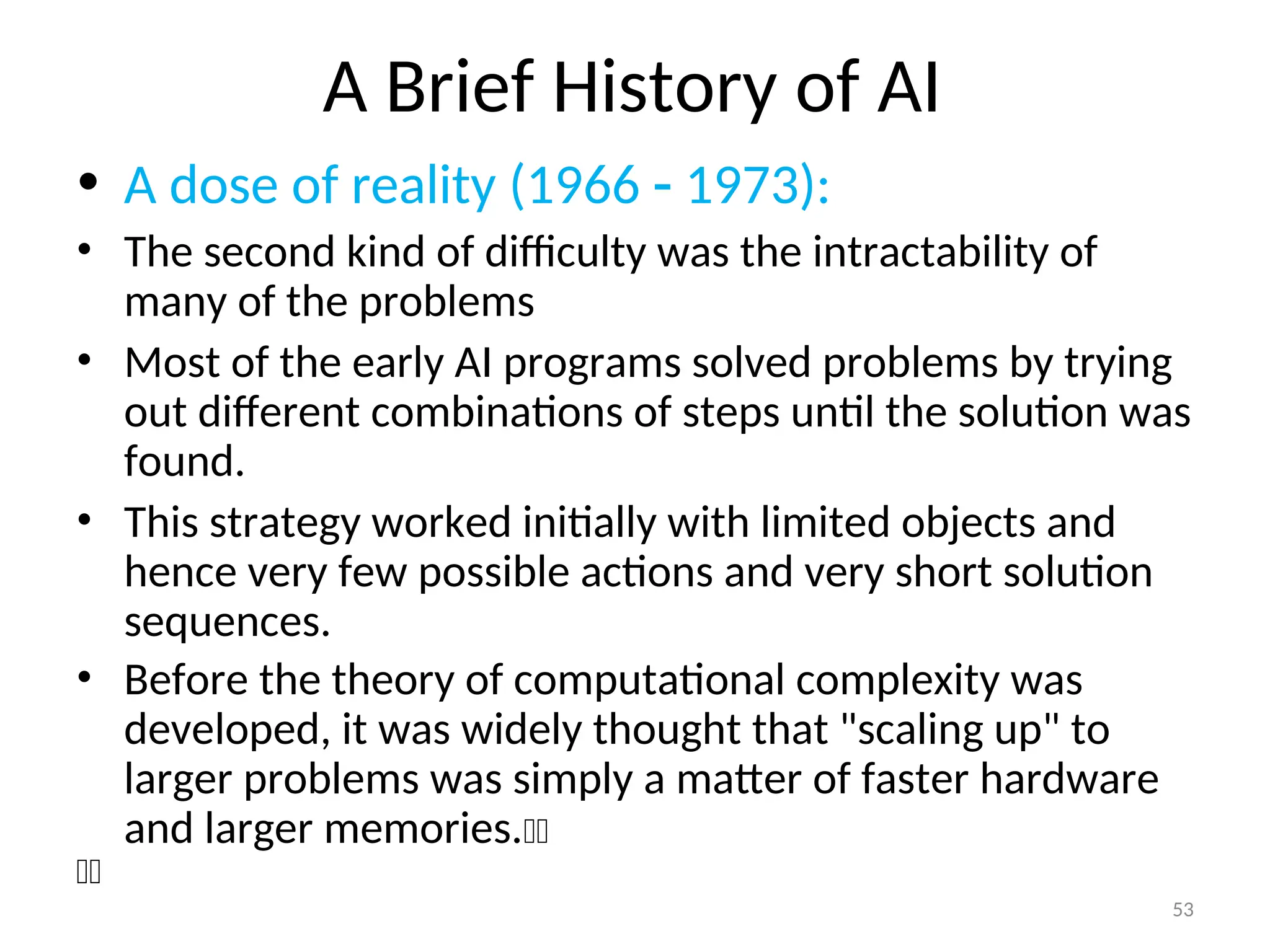 A Brief History of AI

• A dose of reality (1966 - 1973):

• The second kind of difficulty was the intractability of many of the problems

• Most of the early AI programs solved problems by trying out different combinations of steps until the solution was found.

• This strategy worked initially with limited objects and hence very few possible actions and very short solution sequences.

• Before the theory of computational complexity was developed, it was widely thought that "scaling up" to larger problems was simply a matter of faster hardware and larger memories.

53